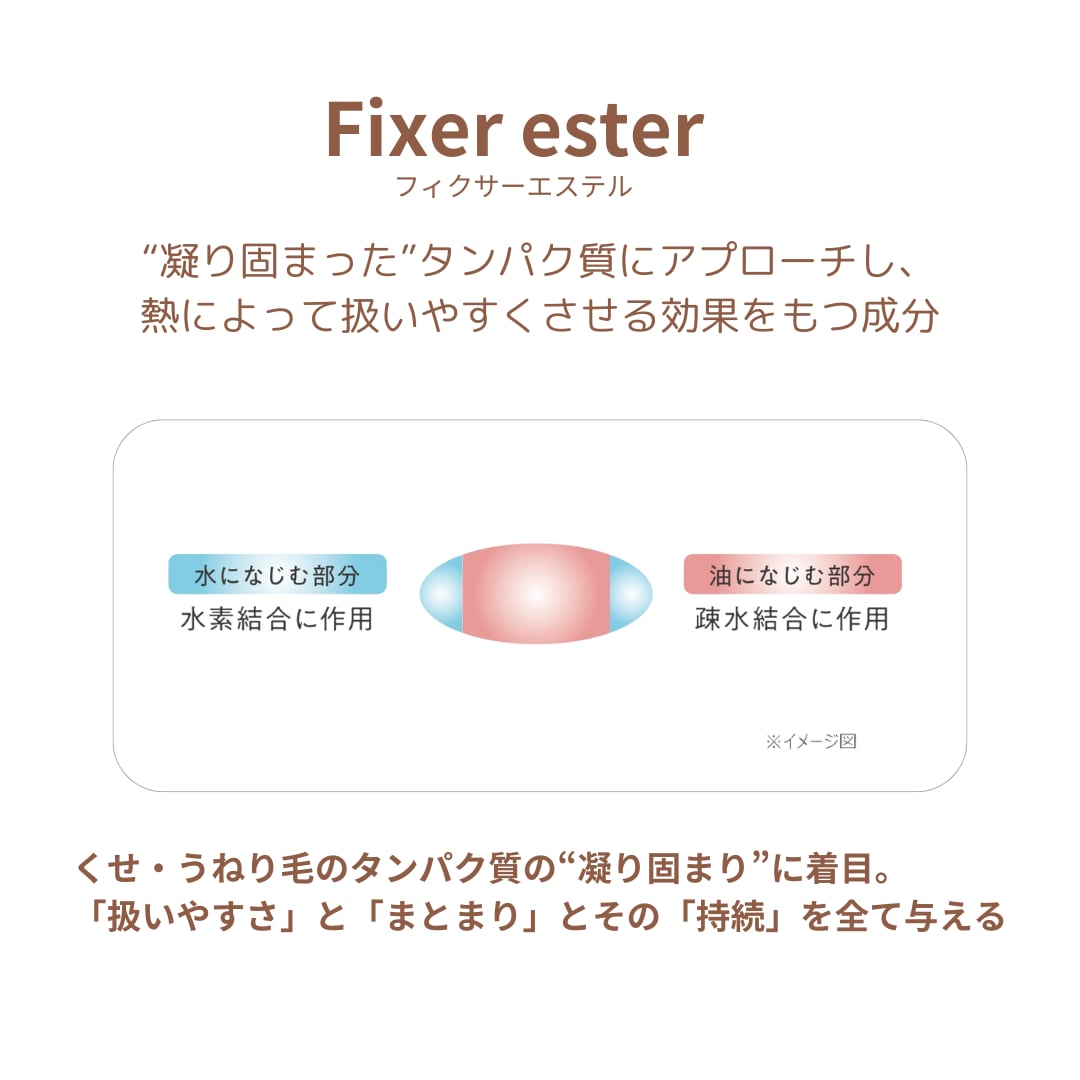 Fixer ester
フィクサーエステル

“凝り固まった”タンパク質にアプローチし、熱によって扱いやすくさせる効果をもつ成分

水になじむ部分
水素結合に作用

油になじむ部分
疎水結合に作用

※イメージ図

くせ・うねり毛のタンパク質の“凝り固まり”に着目。
「扱いやすさ」と「まとまり」とその「持続」を全て与える